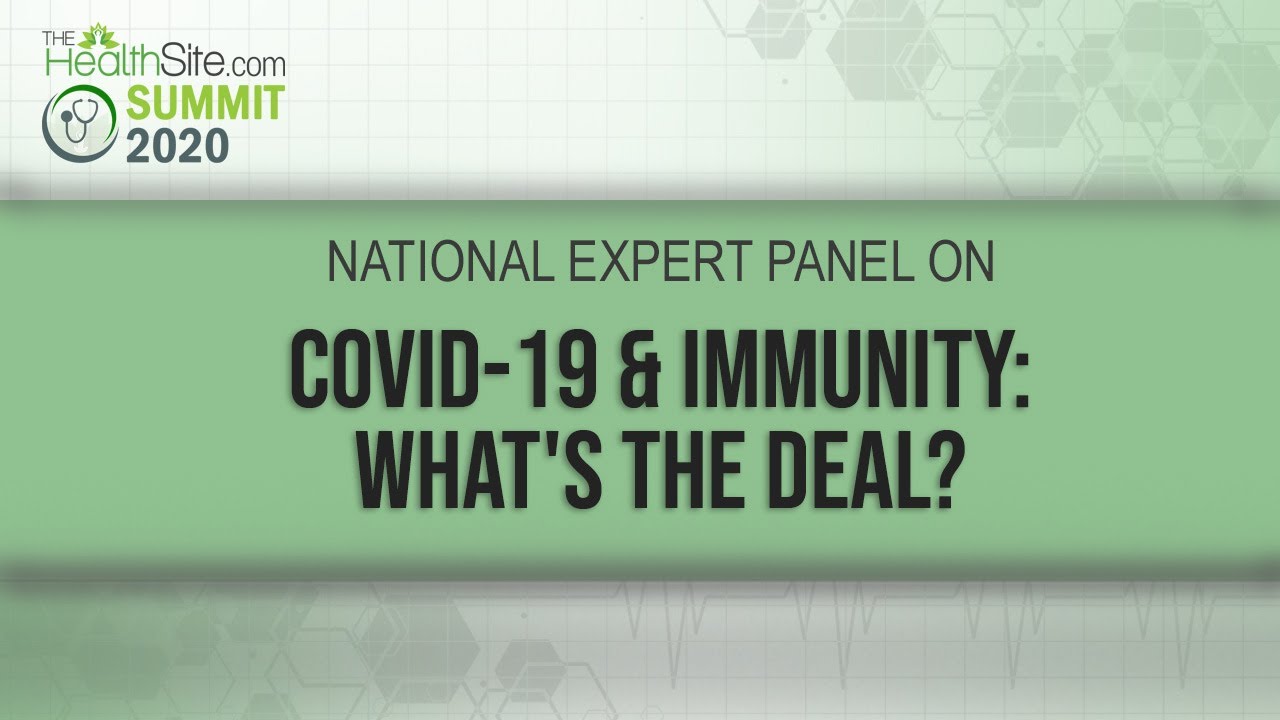 THE HealthSite.com
SUMMIT
2020

NATIONAL EXPERT PANEL ON

COVID-19 & IMMUNITY: WHAT'S THE DEAL?